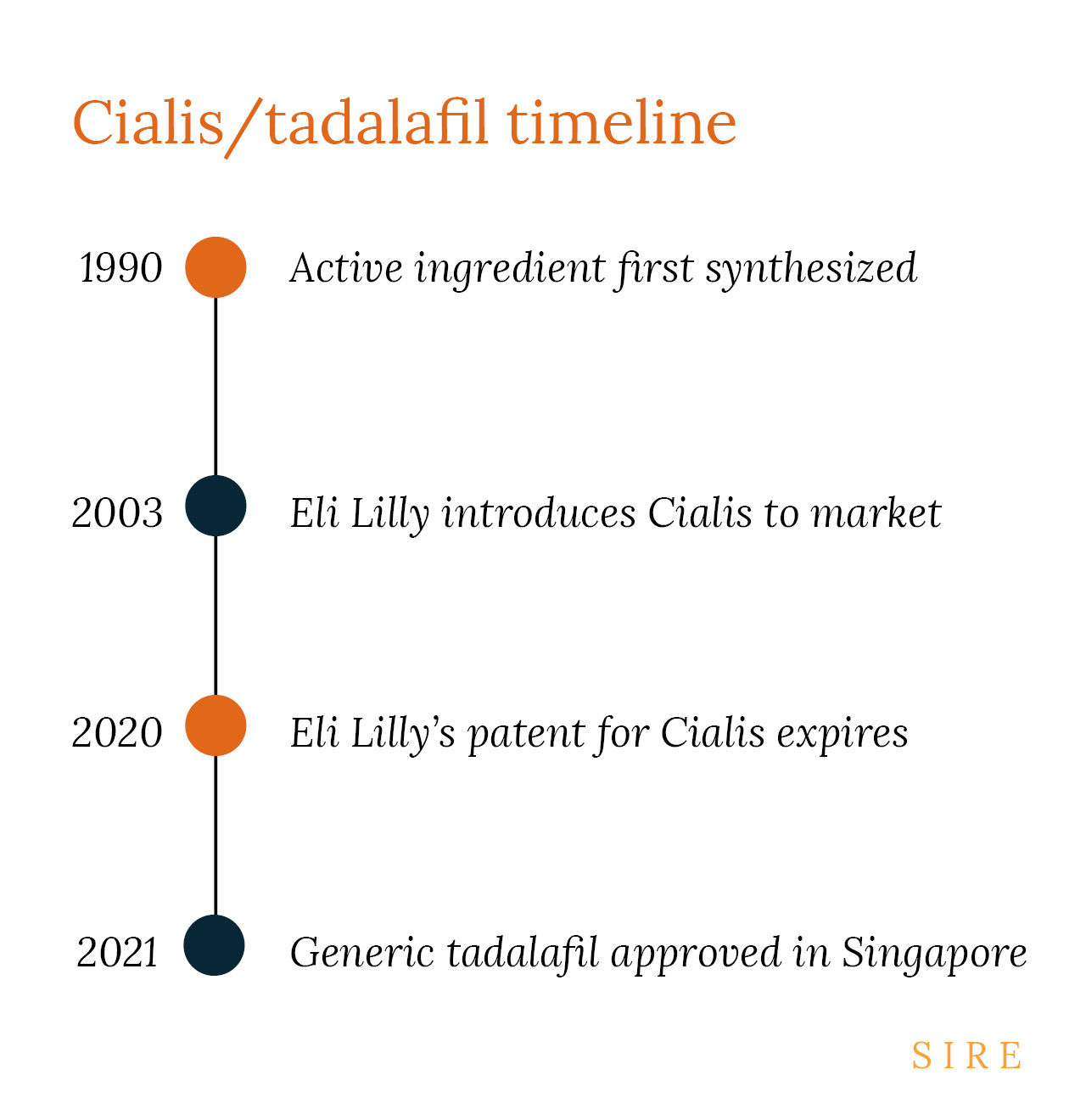 Cialis/tadalafil timeline

1990 Active ingredient first synthesized

2003 Eli Lilly introduces Cialis to market

2020 Eli Lilly's patent for Cialis expires

2021 Generic tadalafil approved in Singapore

SIRE